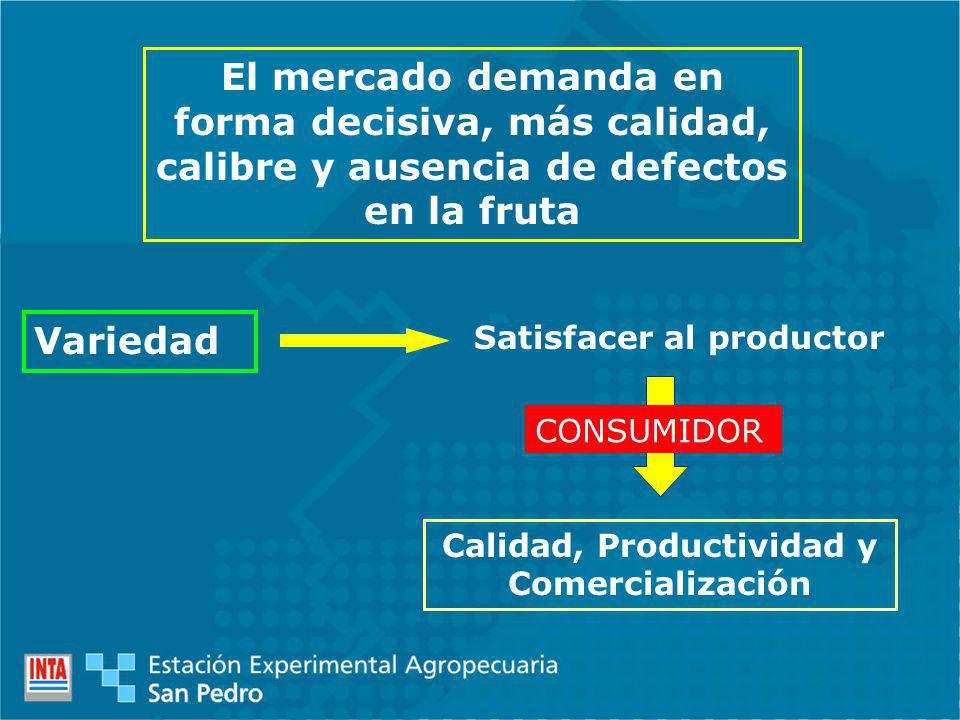 El mercado demanda en forma decisiva, más calidad, calibre y ausencia de defectos en la fruta

Variedad

Satisfacer al productor

CONSUMIDOR

Calidad, Productividad y Comercialización

INTA

Estación Experimental Agropecuaria
San Pedro